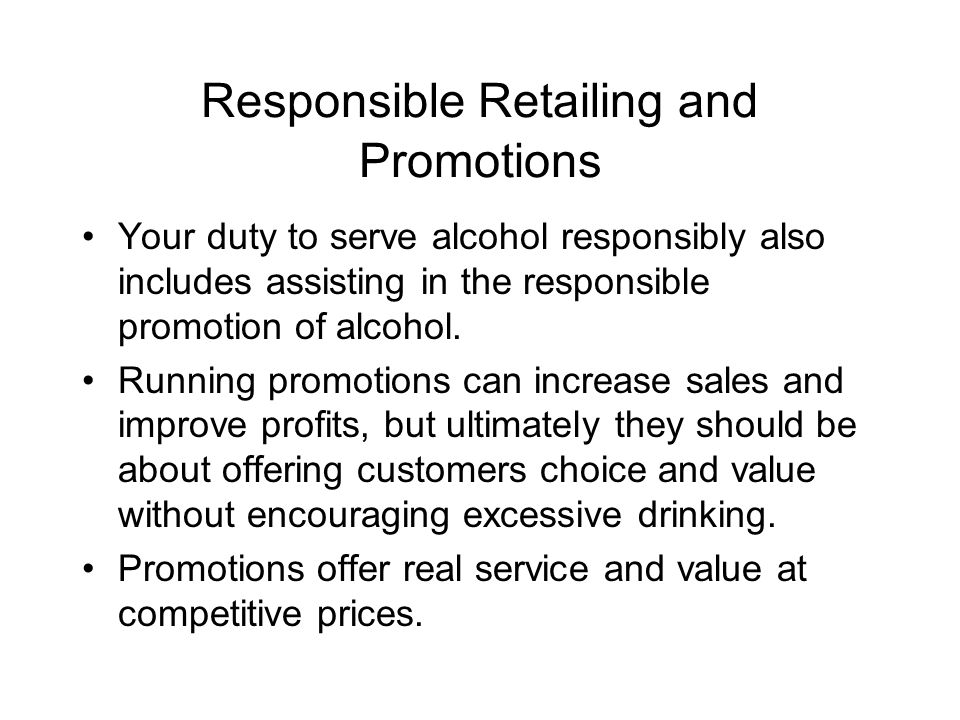 Responsible Retailing and Promotions

• Your duty to serve alcohol responsibly also includes assisting in the responsible promotion of alcohol.
• Running promotions can increase sales and improve profits, but ultimately they should be about offering customers choice and value without encouraging excessive drinking.
• Promotions offer real service and value at competitive prices.